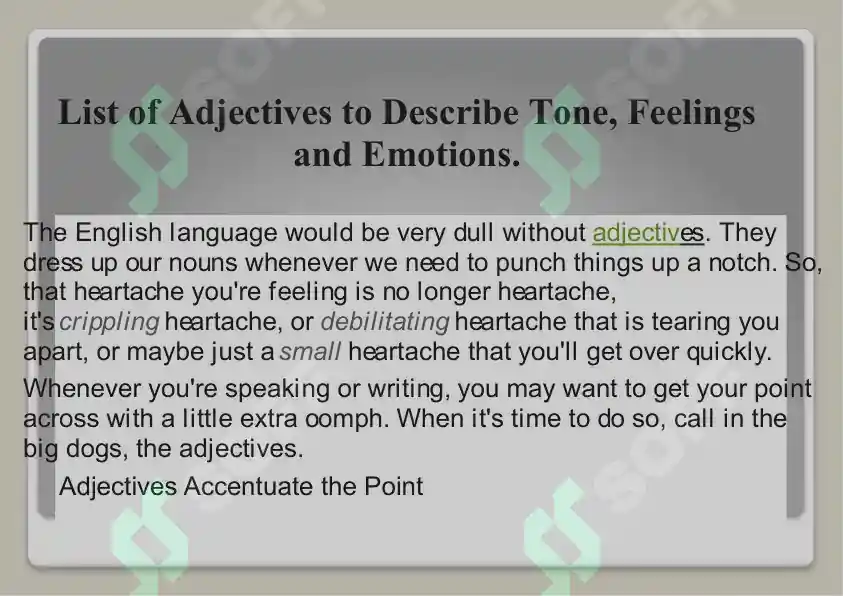 List of Adjectives to Describe Tone, Feelings and Emotions.

The English language would be very dull without adjectives. They dress up our nouns whenever we need to punch things up a notch. So, that heartache you're feeling is no longer heartache, it's crippling heartache, or debilitating heartache that is tearing you apart, or maybe just a small heartache that you'll get over quickly.

Whenever you're speaking or writing, you may want to get your point across with a little extra oomph. When it's time to do so, call in the big dogs, the adjectives.

Adjectives Accentuate the Point